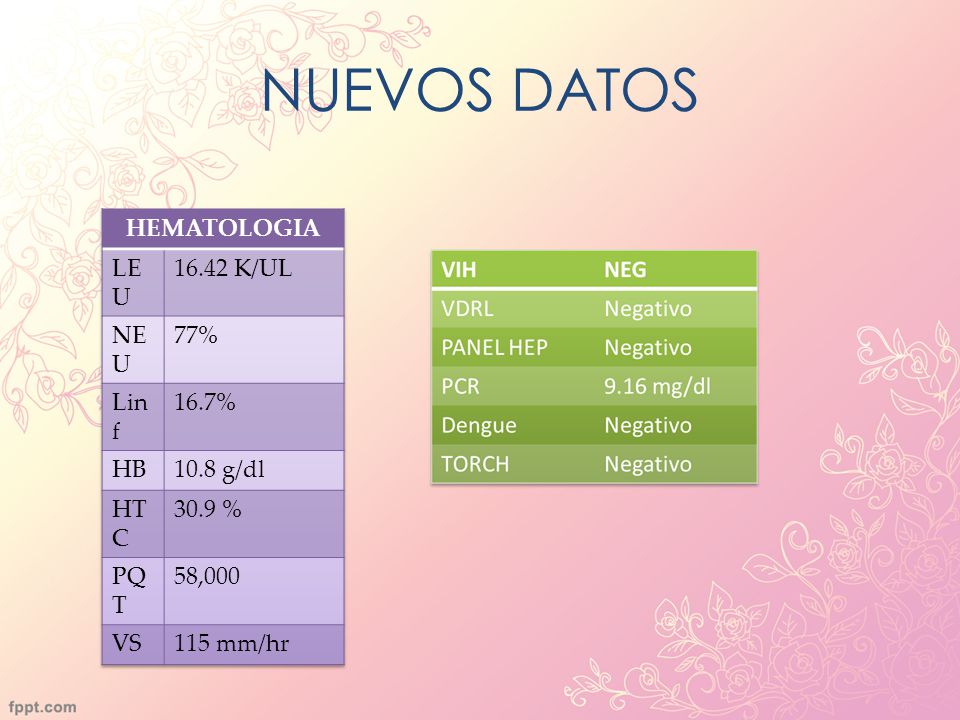 NUEVOS DATOS

| HEMATOLOGIA | |
|---|---|
| LEU | 16.42 K/UL |
| NEU | 77% |
| Linf | 16.7% |
| HB | 10.8 g/dl |
| HTC | 30.9 % |
| PQT | 58,000 |
| VS | 115 mm/hr |

| VIH | NEG |
|---|---|
| VDRL | Negativo |
| PANEL HEP | Negativo |
| PCR | 9.16 mg/dl |
| Dengue | Negativo |
| TORCH | Negativo |

fppt.com